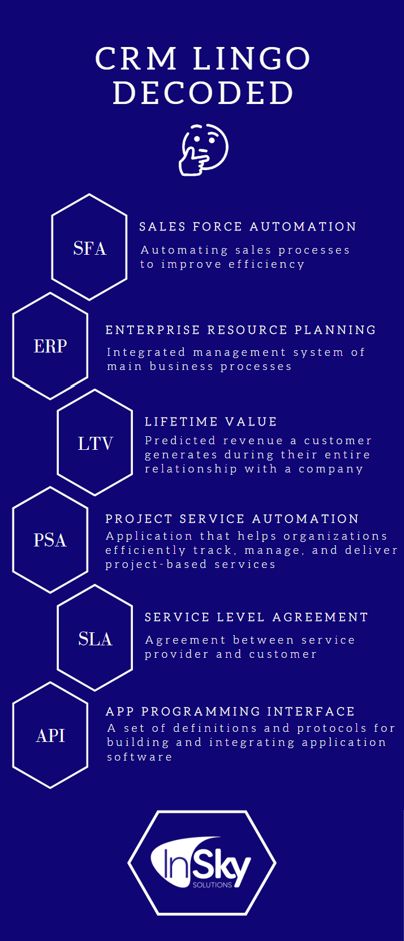 CRM LINGO DECODED

SFA

SALES FORCE AUTOMATION

Automating sales processes to improve efficiency

ERP

ENTERPRISE RESOURCE PLANNING

Integrated management system of main business processes

LTV

LIFETIME VALUE

Predicted revenue a customer generates during their entire relationship with a company

PSA

PROJECT SERVICE AUTOMATION

Application that helps organizations efficiently track, manage, and deliver project-based services

SLA

SERVICE LEVEL AGREEMENT

Agreement between service provider and customer

API

APP PROGRAMMING INTERFACE

A set of definitions and protocols for building and integrating application software

InSky SOLUTIONS